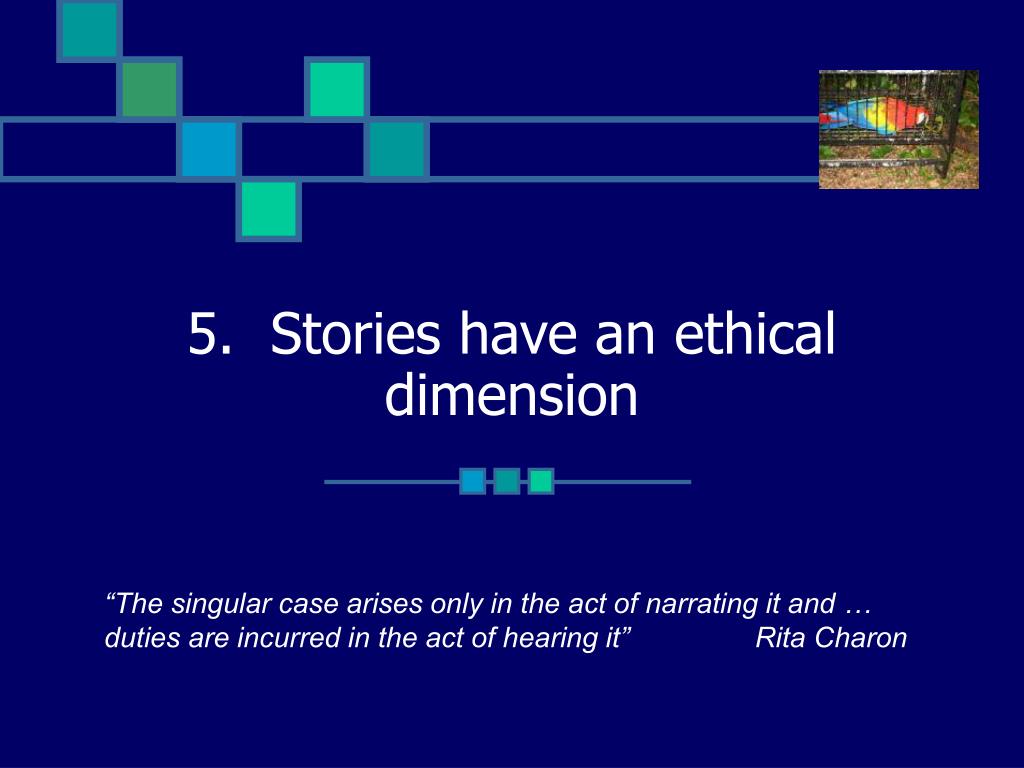 5. Stories have an ethical dimension

“The singular case arises only in the act of narrating it and … duties are incurred in the act of hearing it” Rita Charon